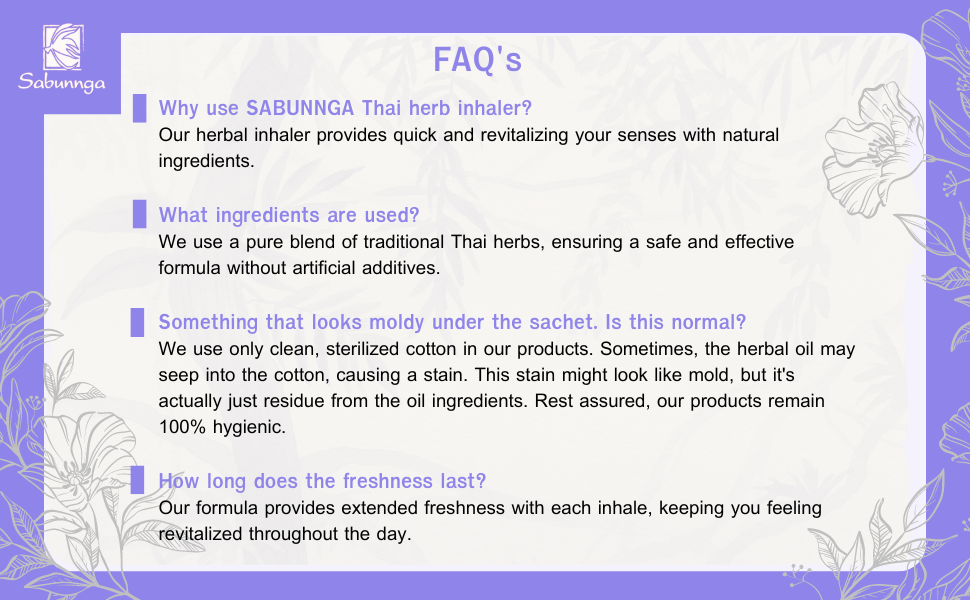 Sabunnga

FAQ's

Why use SABUNNGA Thai herb inhaler?
Our herbal inhaler provides quick and revitalizing your senses with natural ingredients.

What ingredients are used?
We use a pure blend of traditional Thai herbs, ensuring a safe and effective formula without artificial additives.

Something that looks moldy under the sachet. Is this normal?
We use only clean, sterilized cotton in our products. Sometimes, the herbal oil may seep into the cotton, causing a stain. This stain might look like mold, but it's actually just residue from the oil ingredients. Rest assured, our products remain 100% hygienic.

How long does the freshness last?
Our formula provides extended freshness with each inhale, keeping you feeling revitalized throughout the day.